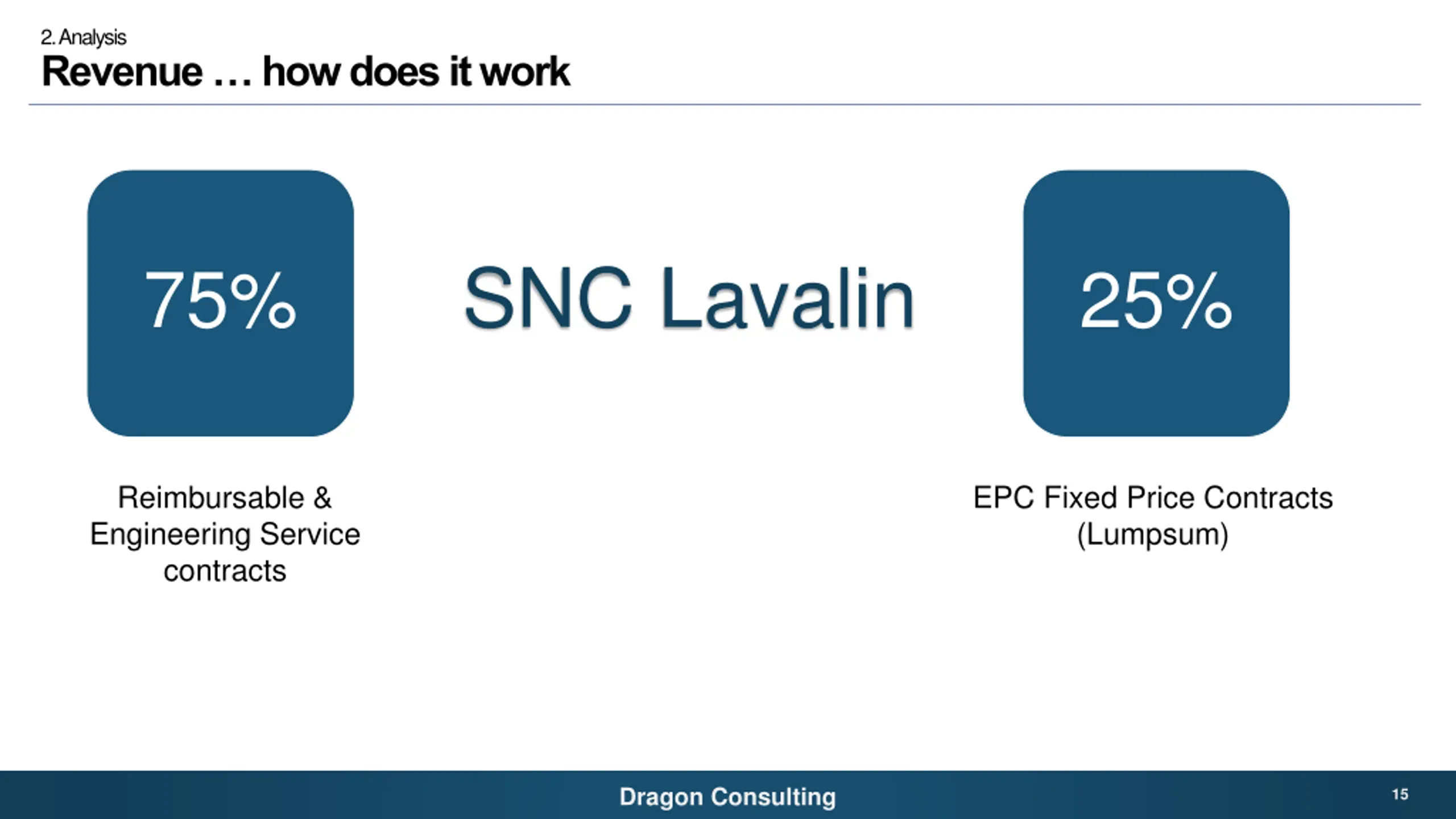 2. Analysis

Revenue … how does it work

75%

SNC Lavalin

25%

Reimbursable & Engineering Service contracts

EPC Fixed Price Contracts (Lumpsum)

Dragon Consulting

15